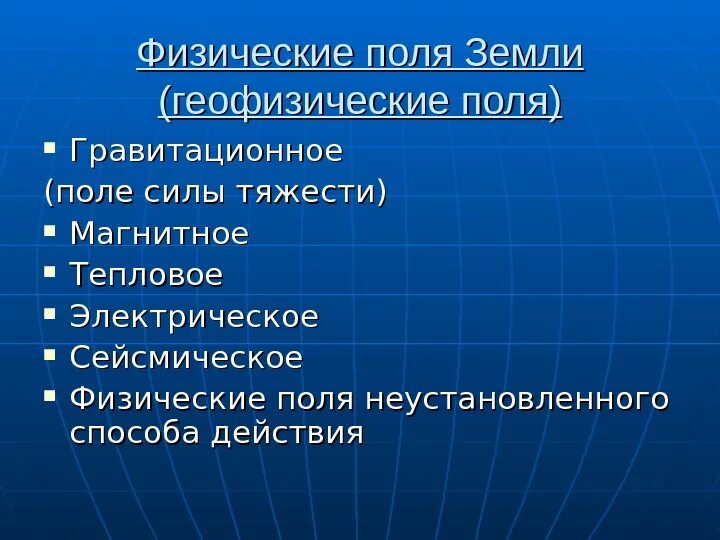 Физические поля Земли (геофизические поля)

▪ Гравитационное
(поле силы тяжести)
▪ Магнитное
▪ Тепловое
▪ Электрическое
▪ Сейсмическое
▪ Физические поля неустановленного способа действия